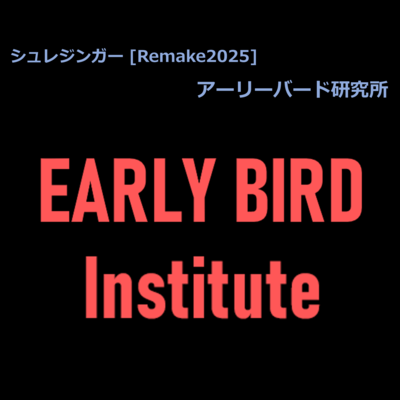 シュレジンガー [Remake2025]

アーリーバード研究所

EARLY BIRD
Institute